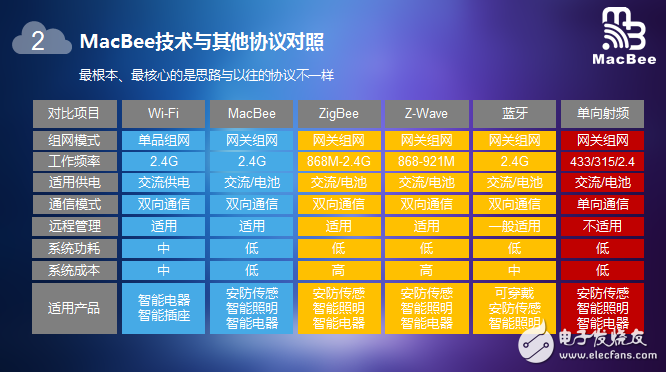 2 MacBee技术与其他协议对照

MacBee

最根本、最核心的是思路与以往的协议不一样

| 对比项目 | Wi-Fi | MacBee | ZigBee | Z-Wave | 蓝牙 | 单向射频 |
|---|---|---|---|---|---|---|
| 组网模式 | 单品组网 | 网关组网 | 网关组网 | 网关组网 | 网关组网 | 网关组网 |
| 工作频率 | 2.4G | 2.4G | 868M-2.4G | 868-921M | 2.4G | 433/315/2.4 |
| 适用供电 | 交流供电 | 交流/电池 | 交流/电池 | 交流/电池 | 交流/电池 | 交流/电池 |
| 通信模式 | 双向通信 | 双向通信 | 双向通信 | 双向通信 | 双向通信 | 单向通信 |
| 远程管理 | 适用 | 适用 | 适用 | 适用 | 一般适用 | 不适用 |
| 系统功耗 | 中 | 低 | 低 | 低 | 低 | 低 |
| 系统成本 | 中 | 低 | 高 | 高 | 中 | 低 |
| 适用产品 | 智能电器 智能插座 | 安防传感 智能照明 智能电器 | 安防传感 智能照明 智能电器 | 安防传感 智能照明 智能电器 | 可穿戴 安防传感 智能照明 | 安防传感 智能照明 智能电器 |

电子发烧友
www.elecfans.com